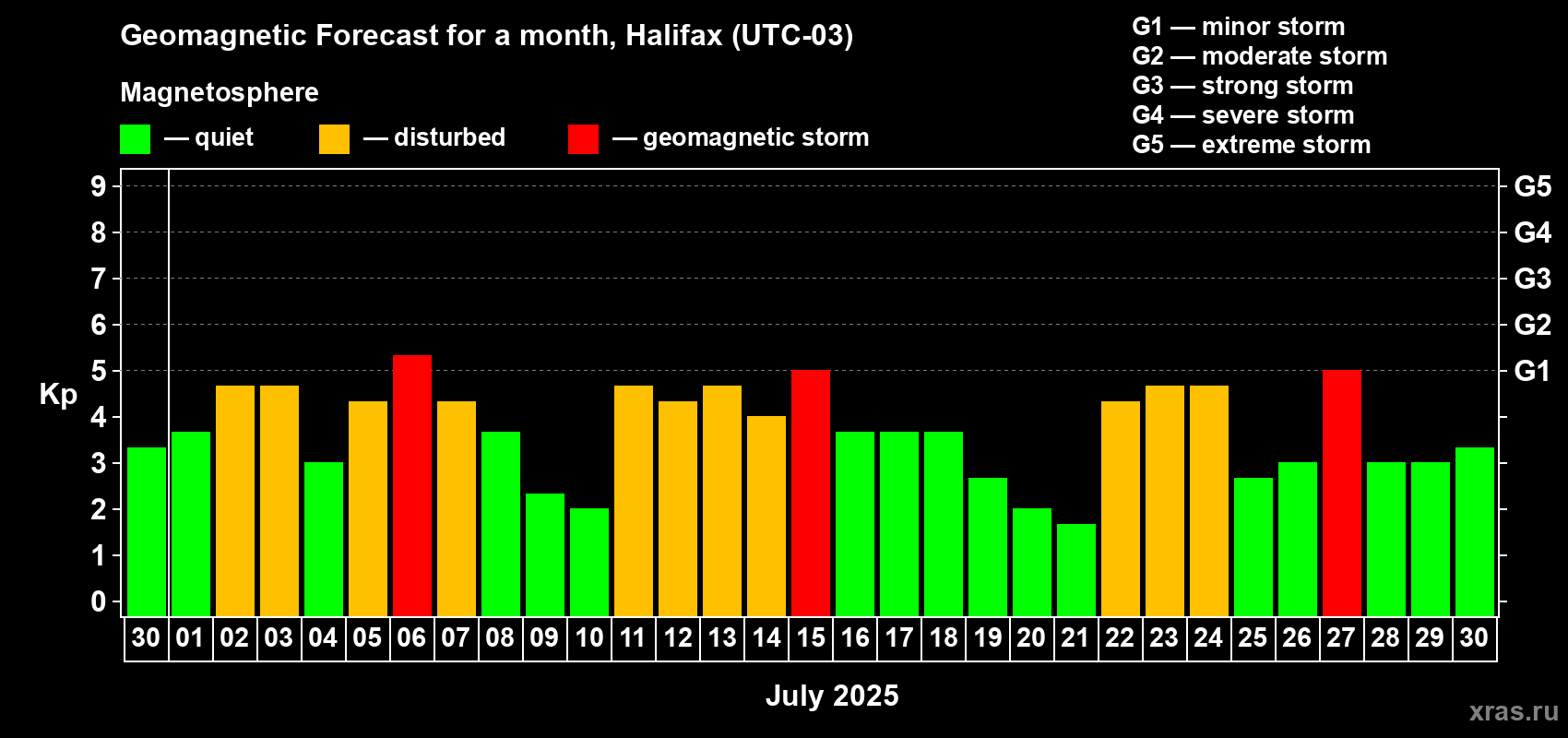 Geomagnetic Forecast for a month, Halifax (UTC-03)

Magnetosphere

— quiet — disturbed — geomagnetic storm

G1 — minor storm
G2 — moderate storm
G3 — strong storm
G4 — severe storm
G5 — extreme storm

Kp

9 8 7 6 5 4 3 2 1 0

G5 G4 G3 G2 G1

30 01 02 03 04 05 06 07 08 09 10 11 12 13 14 15 16 17 18 19 20 21 22 23 24 25 26 27 28 29 30

July 2025

xras.ru